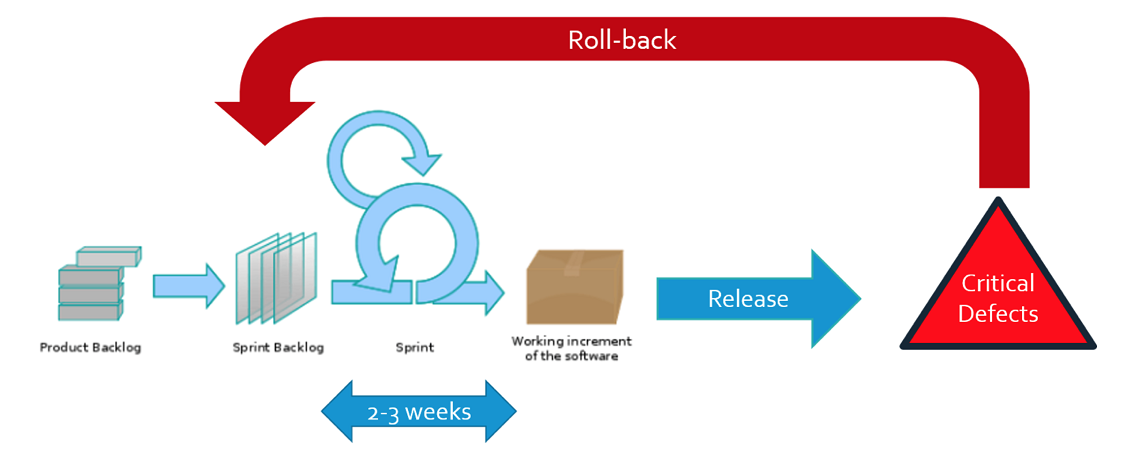 Roll-back

Product Backlog

Sprint Backlog

Sprint

Working increment of the software

Release

Critical Defects

2-3 weeks